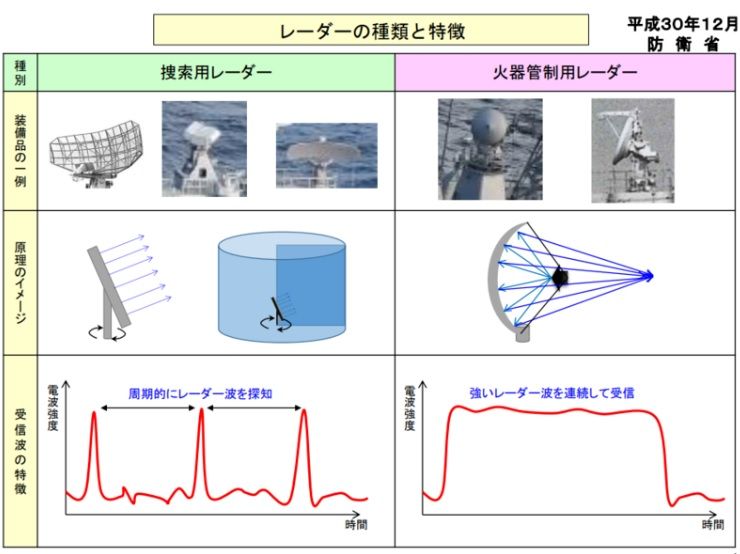 レーダーの種類と特徴

平成30年12月
防衛省

| 種別 | 捜索用レーダー | 火器管制用レーダー |
|---|---|---|
| 装備品の一例 | | |
| 原理のイメージ | | |
| 受信波の特徴 | 電波強度 周期的にレーダー波を探知 時間 | 電波強度 強いレーダー波を連続して受信 時間 |